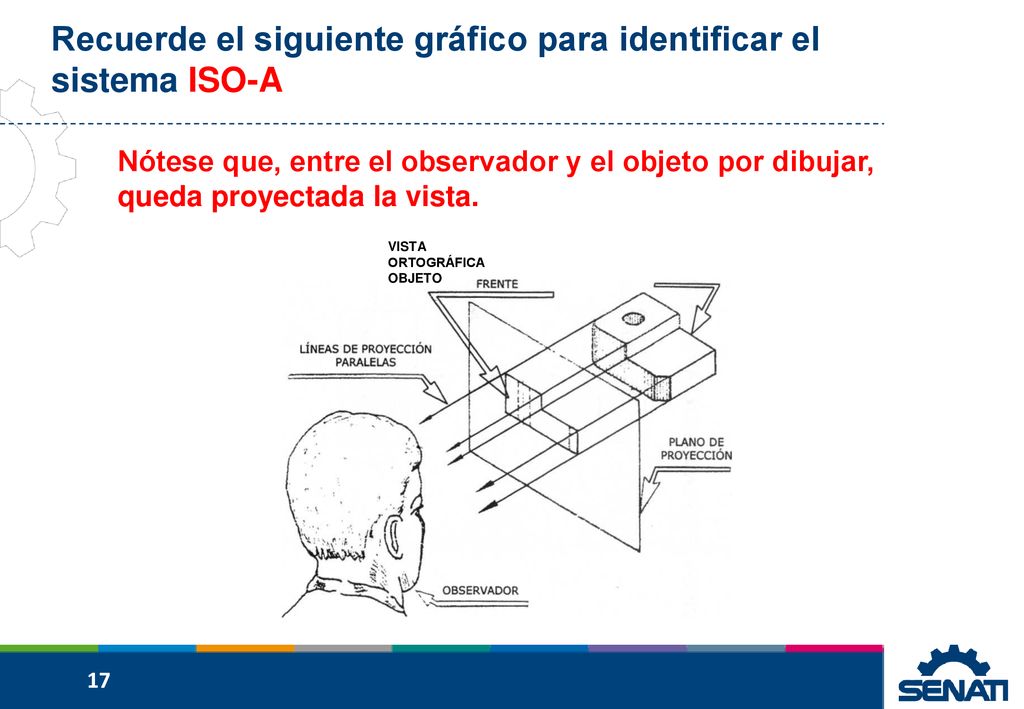 Recuerde el siguiente gráfico para identificar el sistema ISO-A

Nótese que, entre el observador y el objeto por dibujar, queda proyectada la vista.

VISTA ORTOGRÁFICA OBJETO

FRENTE

LÍNEAS DE PROYECCIÓN PARALELAS

PLANO DE PROYECCIÓN

OBSERVADOR

17

SENATI